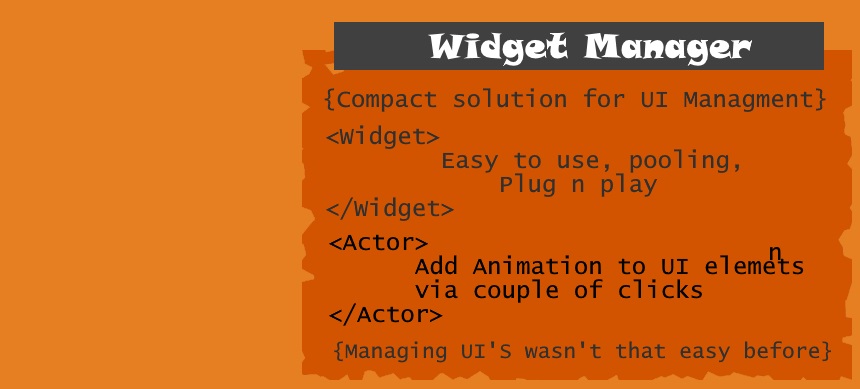 Widget Manager

{Compact solution for UI Managment}

<Widget>
Easy to use, pooling,
Plug n play
</Widget>

<Actor>
n
Add Animation to UI elemets
via couple of clicks
</Actor>

{Managing UI'S wasn't that easy before}